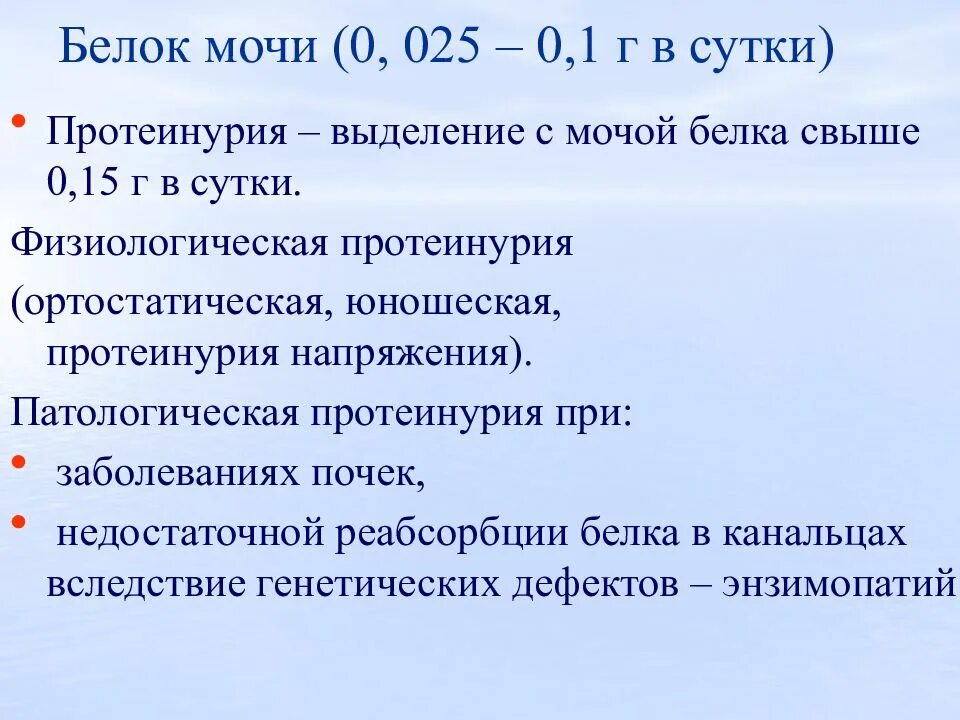 Белок мочи (0, 025 – 0,1 г в сутки)

• Протеинурия – выделение с мочой белка свыше 0,15 г в сутки.

Физиологическая протеинурия

(ортостатическая, юношеская, протеинурия напряжения).

Патологическая протеинурия при:

• заболеваниях почек,

• недостаточной реабсорбции белка в канальцах вследствие генетических дефектов – энзимопатий